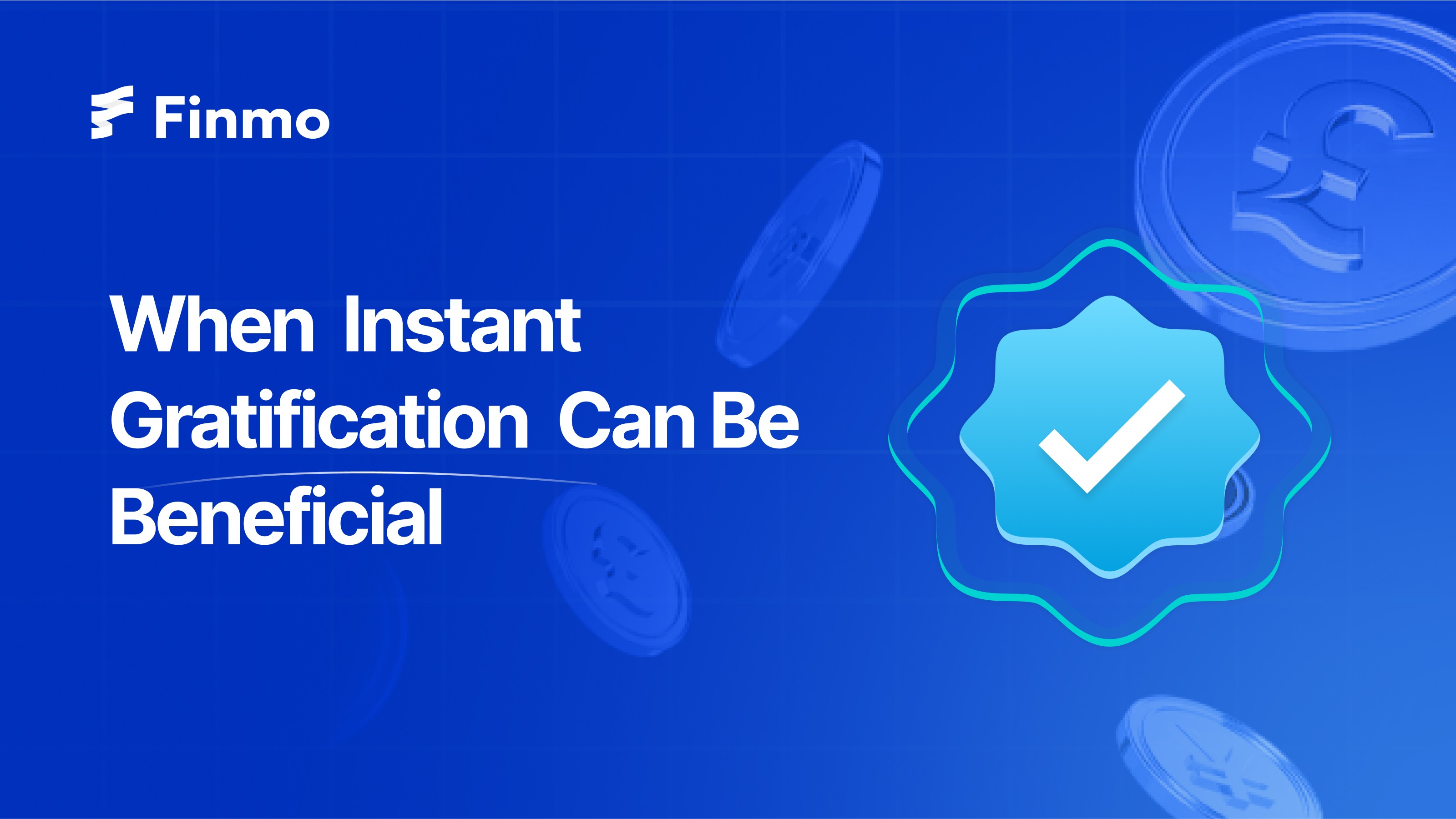 Finmo

When Instant Gratification Can Be Beneficial